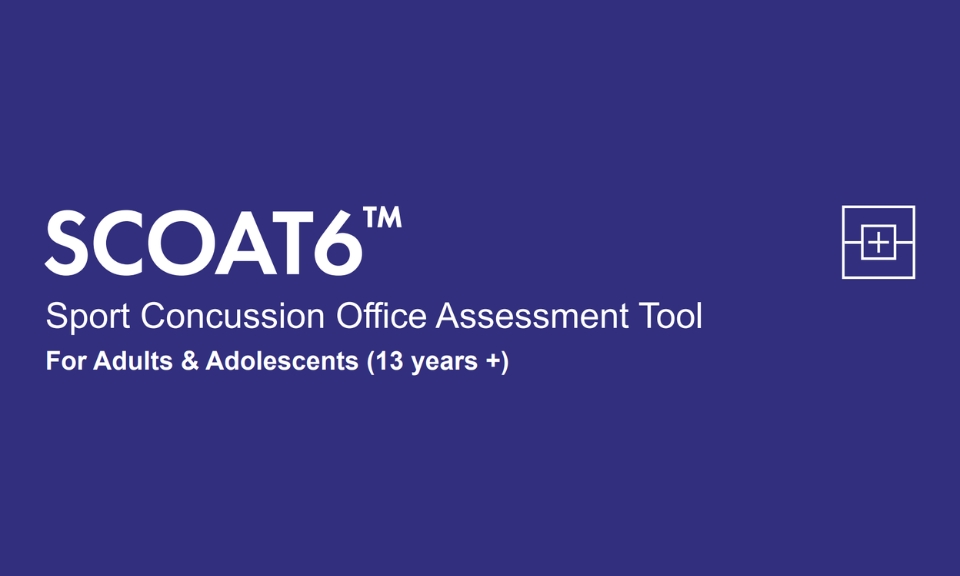 SCOAT6™
Sport Concussion Office Assessment Tool
For Adults & Adolescents (13 years +)